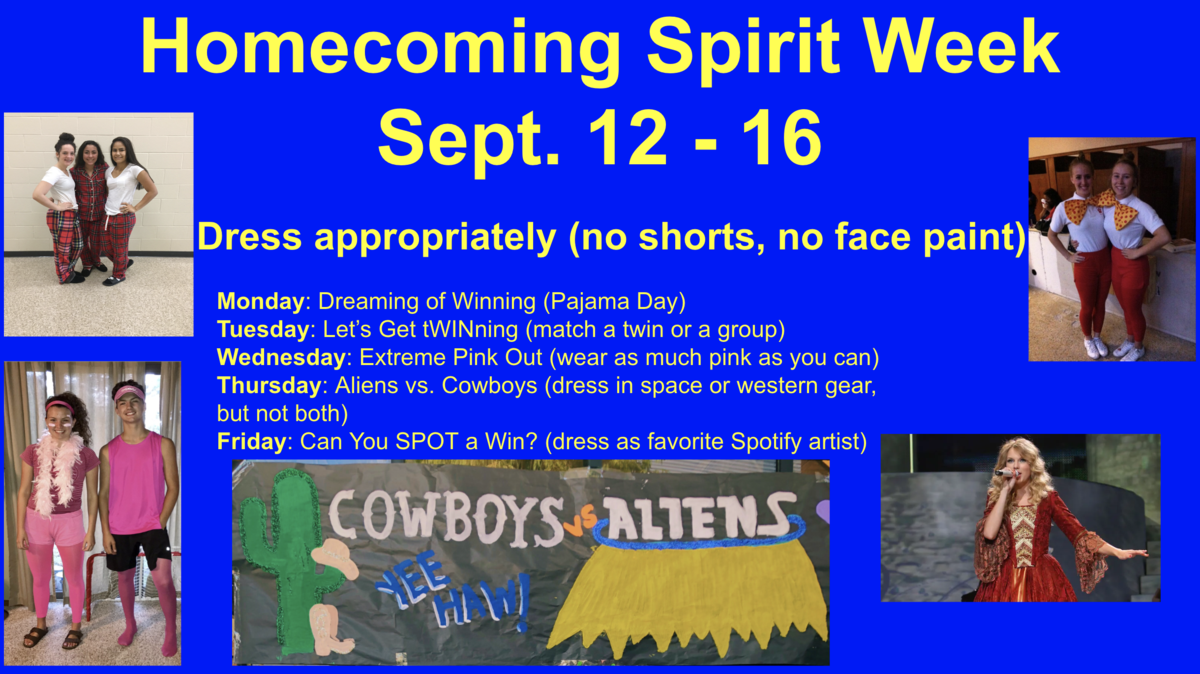 Homecoming Spirit Week
Sept. 12 - 16

Dress appropriately (no shorts, no face paint)

Monday: Dreaming of Winning (Pajama Day)
Tuesday: Let's Get tWINning (match a twin or a group)
Wednesday: Extreme Pink Out (wear as much pink as you can)
Thursday: Aliens vs. Cowboys (dress in space or western gear, but not both)
Friday: Can You SPOT a Win? (dress as favorite Spotify artist)

COWBOYS vs ALIENS
YEE HAW!